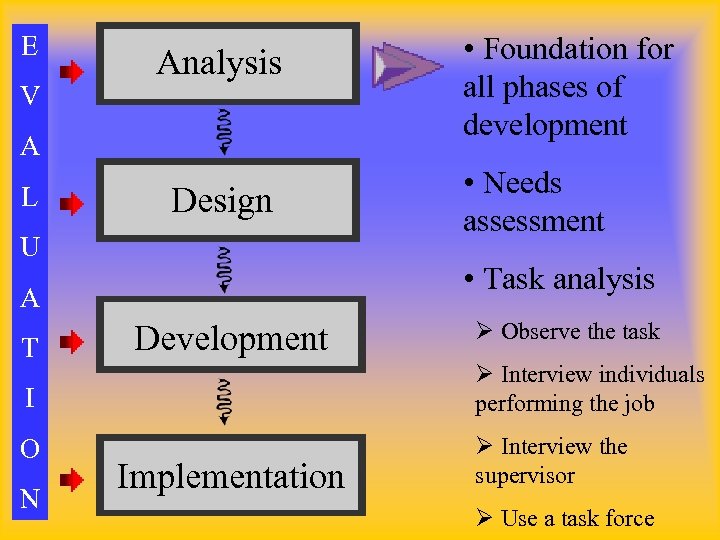 E
V
A
L
U
A
T
I
O
N

Analysis

Design

Development

Implementation

• Foundation for all phases of development

• Needs assessment

• Task analysis

➢ Observe the task

➢ Interview individuals performing the job

➢ Interview the supervisor

➢ Use a task force